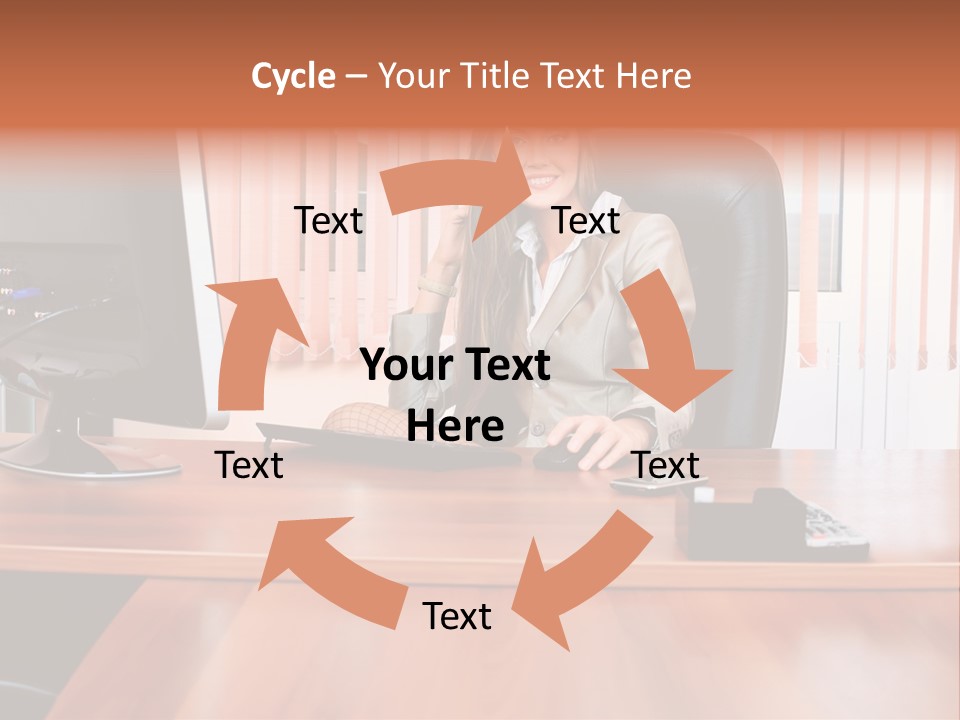 Cycle – Your Title Text Here

Text

Text

Your Text Here

Text

Text

Text